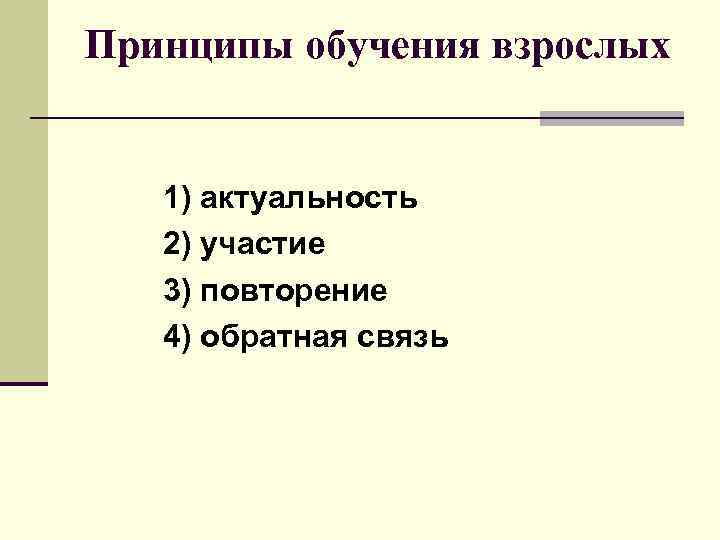 Принципы обучения взрослых

1) актуальность
2) участие
3) повторение
4) обратная связь